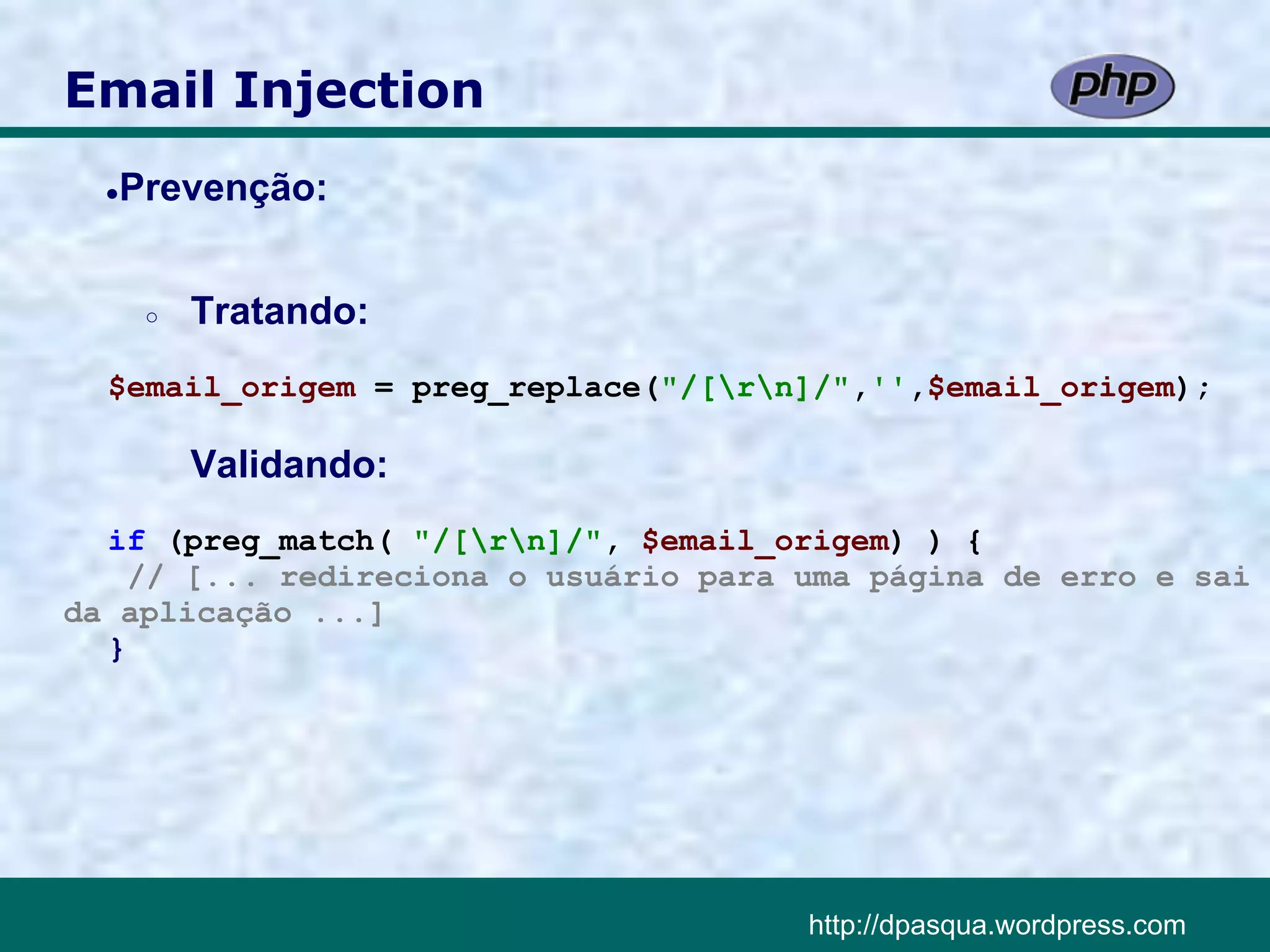 Email Injection

php

Prevenção:

Tratando:

$email_origem = preg_replace("/[\r\n]/",'',$email_origem);

Validando:

if (preg_match( "/[\r\n]/", $email_origem) ) {
// [... redireciona o usuário para uma página de erro e sai da aplicação ...]
}

http://dpasqua.wordpress.com